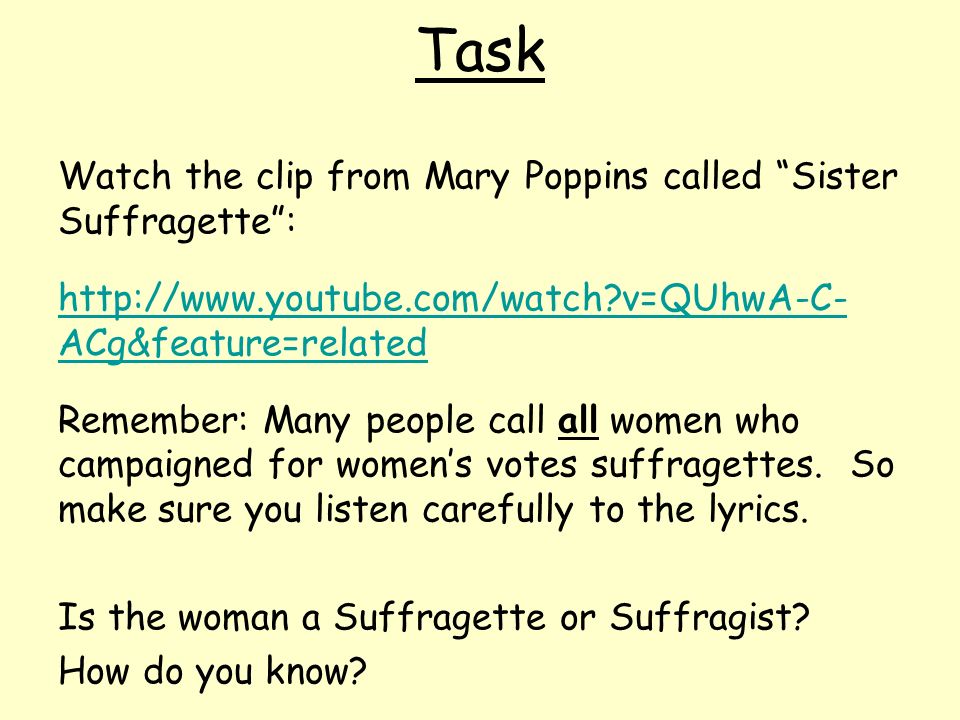 Task

Watch the clip from Mary Poppins called “Sister Suffragette”:

http://www.youtube.com/watch?v=QUhwA-C-ACg&feature=related

Remember: Many people call all women who campaigned for women’s votes suffragettes. So make sure you listen carefully to the lyrics.

Is the woman a Suffragette or Suffragist?
How do you know?